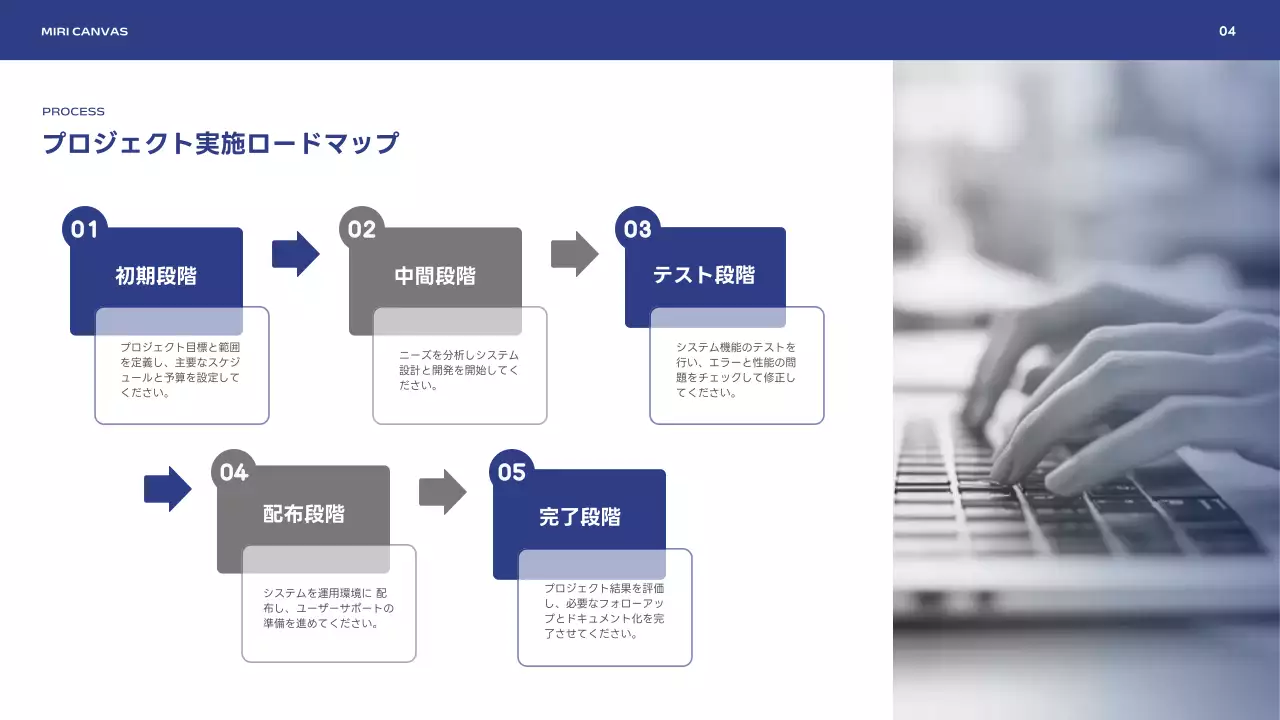 MIRI CANVAS

04

PROCESS

プロジェクト実施ロードマップ

01

初期段階

プロジェクト目標と範囲を定義し、主要なスケジュールと予算を設定してください。

02

中間段階

ニーズを分析しシステム設計と開発を開始してください。

03

テスト段階

システム機能のテストを行い、エラーと性能の問題をチェックして修正してください。

04

配布段階

システムを運用環境に 配布し、ユーザーサポートの準備を進めてください。

05

完了段階

プロジェクト結果を評価し、必要なフォローアップとドキュメント化を完了させてください。